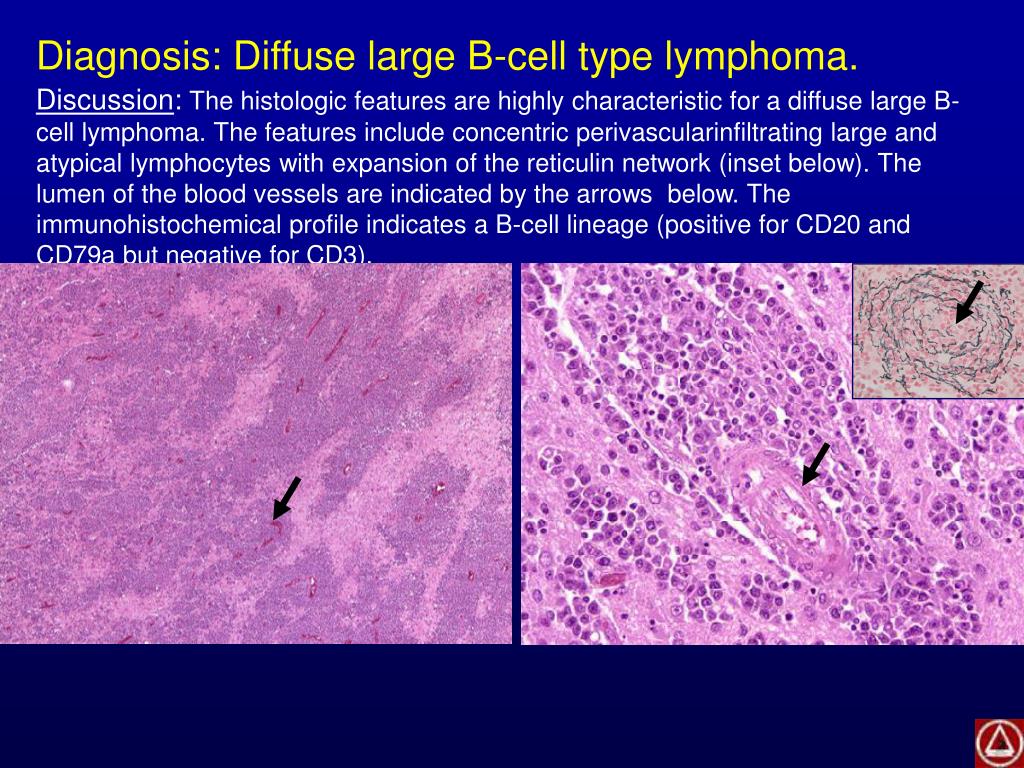 Diagnosis: Diffuse large B-cell type lymphoma.

Discussion: The histologic features are highly characteristic for a diffuse large B-cell lymphoma. The features include concentric perivascularinfiltrating large and atypical lymphocytes with expansion of the reticulin network (inset below). The lumen of the blood vessels are indicated by the arrows below. The immunohistochemical profile indicates a B-cell lineage (positive for CD20 and CD79a but negative for CD3).